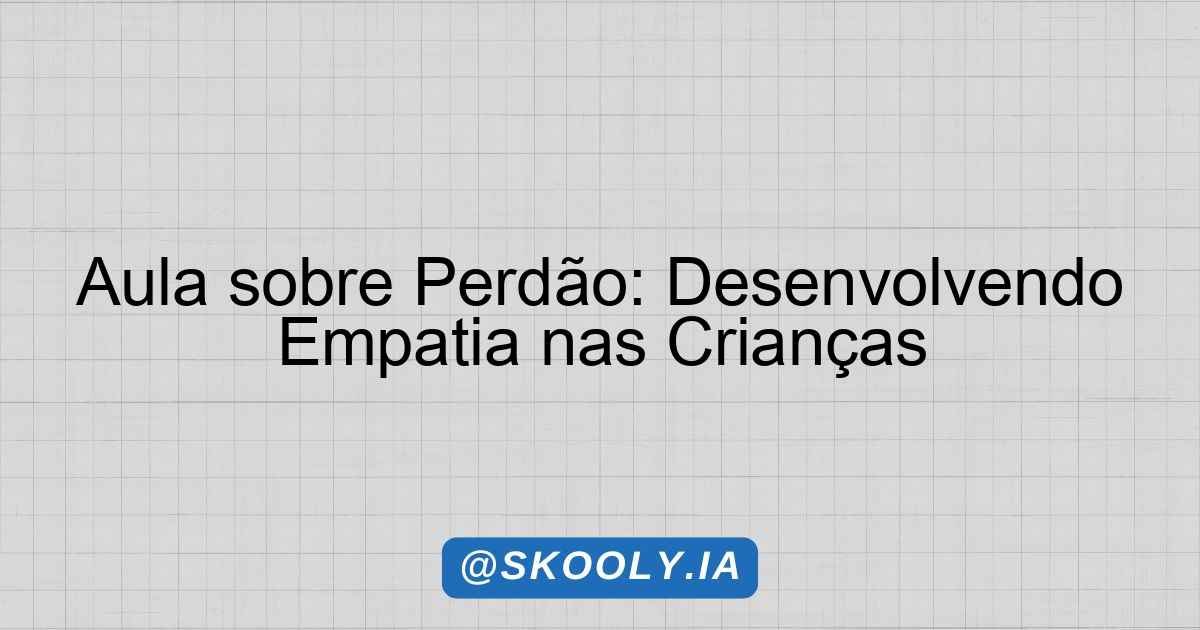 Aula sobre Perdão: Desenvolvendo Empatia nas Crianças

@SKOOLY.IA